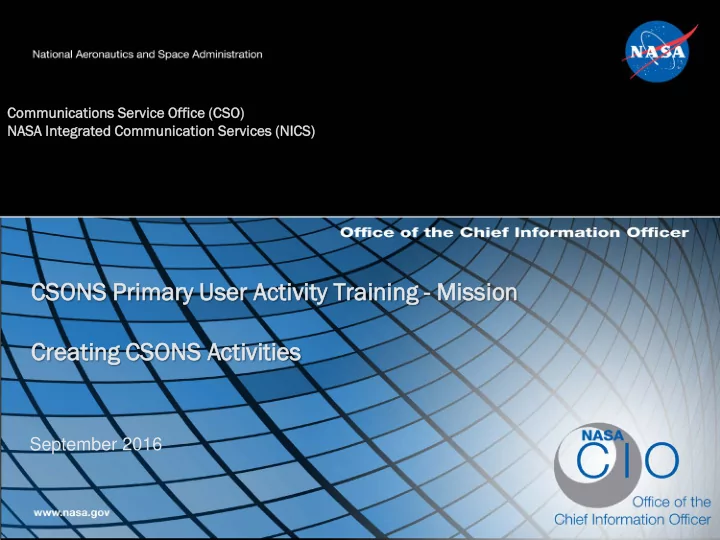 National Aeronautics and Space Administration

NASA

Communications Service Office (CSO)
NASA Integrated Communication Services (NICS)

Office of the Chief Information Officer

CSONS Primary User Activity Training - Mission

Creating CSONS Activities

September 2016

www.nasa.gov

NASA
CIO
Office of the
Chief Information Officer